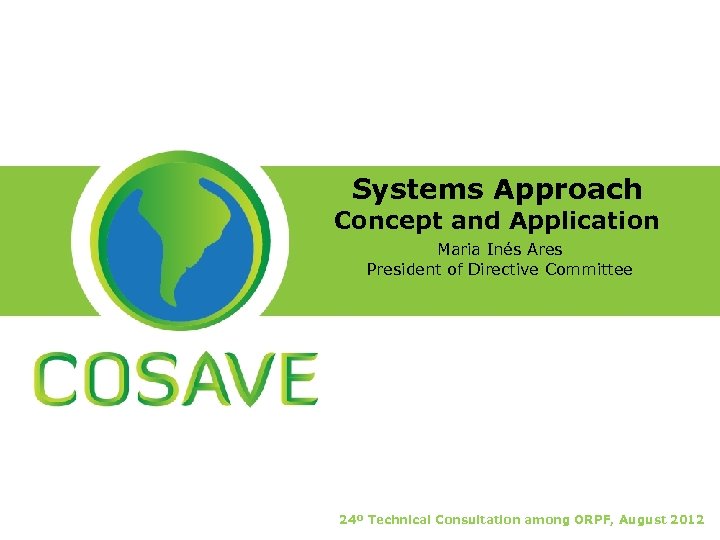 Systems Approach
Concept and Application
Maria Inés Ares
President of Directive Committee

COSAVE

24º Technical Consultation among ORPF, August 2012